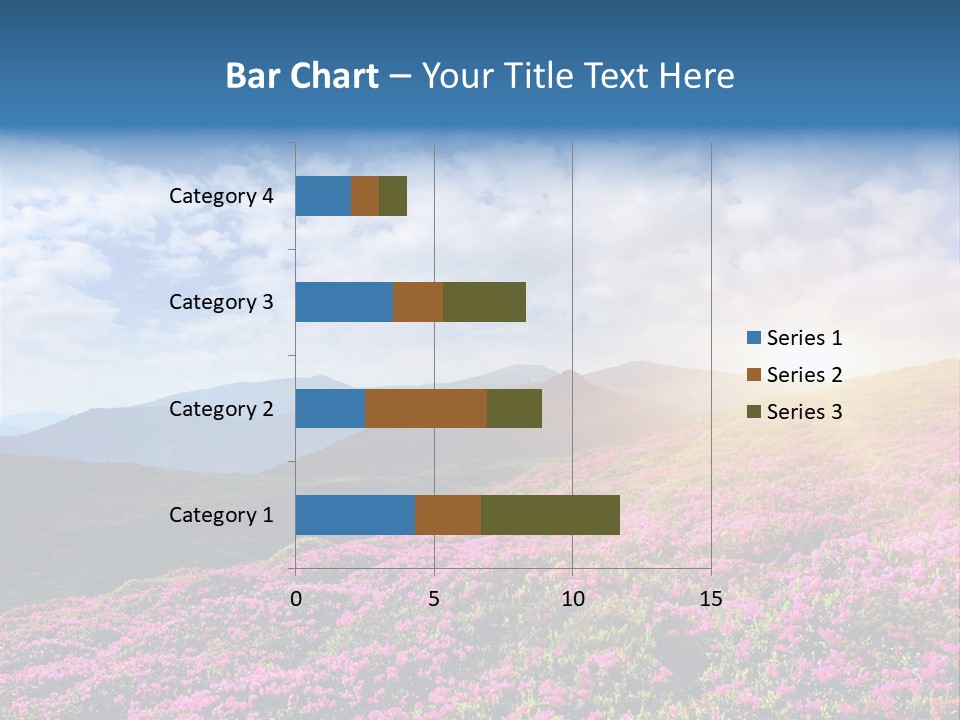 Bar Chart – Your Title Text Here

Category 4
Category 3
Category 2
Category 1

0
5
10
15

Series 1
Series 2
Series 3